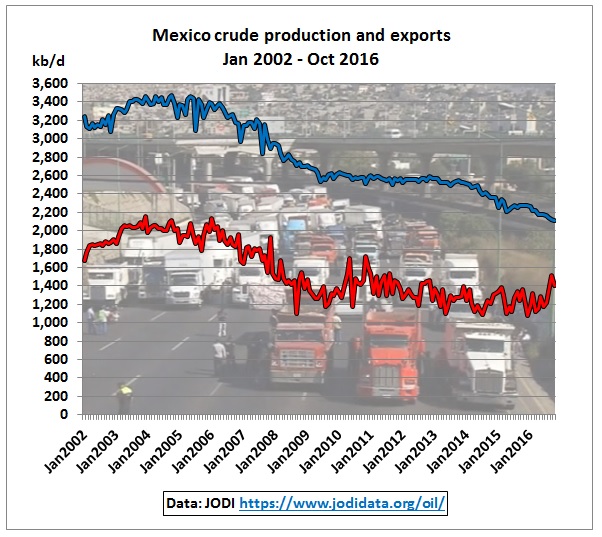 Mexico crude production and exports
Jan 2002 - Oct 2016

kb/d

3,600
3,400
3,200
3,000
2,800
2,600
2,400
2,200
2,000
1,800
1,600
1,400
1,200
1,000
800
600
400
200
0

Jan2002
Jan2003
Jan2004
Jan2005
Jan2006
Jan2007
Jan2008
Jan2009
Jan2010
Jan2011
Jan2012
Jan2013
Jan2014
Jan2015
Jan2016

Data: JODI https://www.jodidata.org/oil/